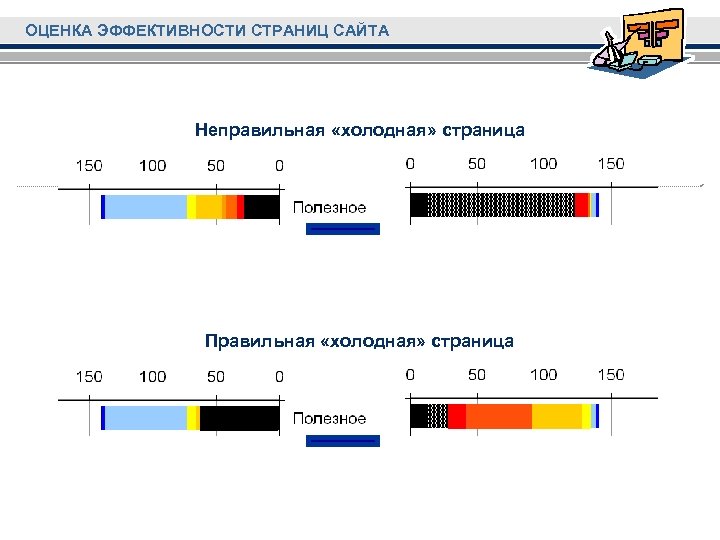 ОЦЕНКА ЭФФЕКТИВНОСТИ СТРАНИЦ САЙТА

Неправильная «холодная» страница

150 100 50 0

Полезное

0 50 100 150

Правильная «холодная» страница

150 100 50 0

Полезное

0 50 100 150